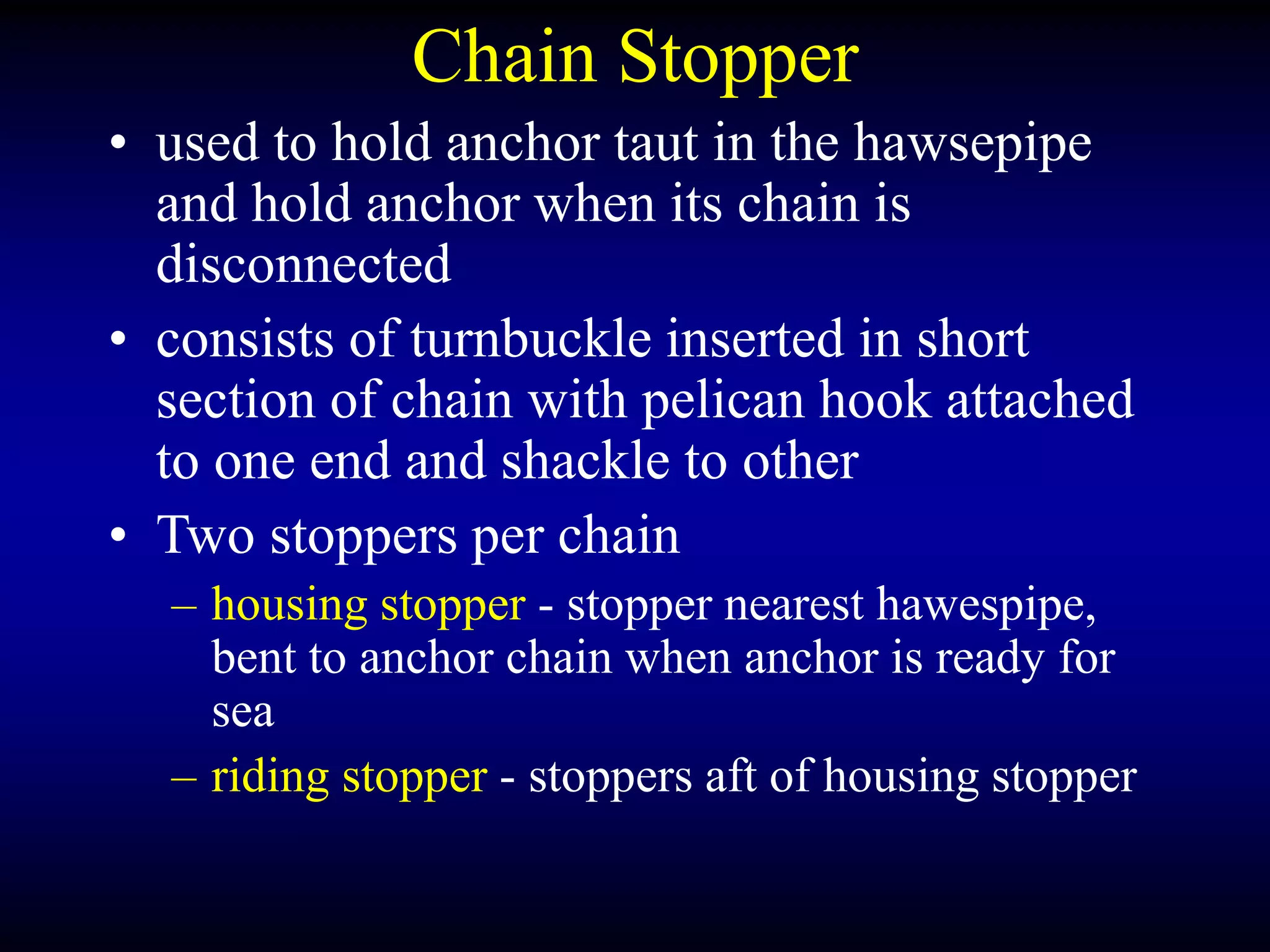 Chain Stopper

• used to hold anchor taut in the hawsepipe and hold anchor when its chain is disconnected

• consists of turnbuckle inserted in short section of chain with pelican hook attached to one end and shackle to other

• Two stoppers per chain

– housing stopper - stopper nearest hawespipe, bent to anchor chain when anchor is ready for sea

– riding stopper - stoppers aft of housing stopper